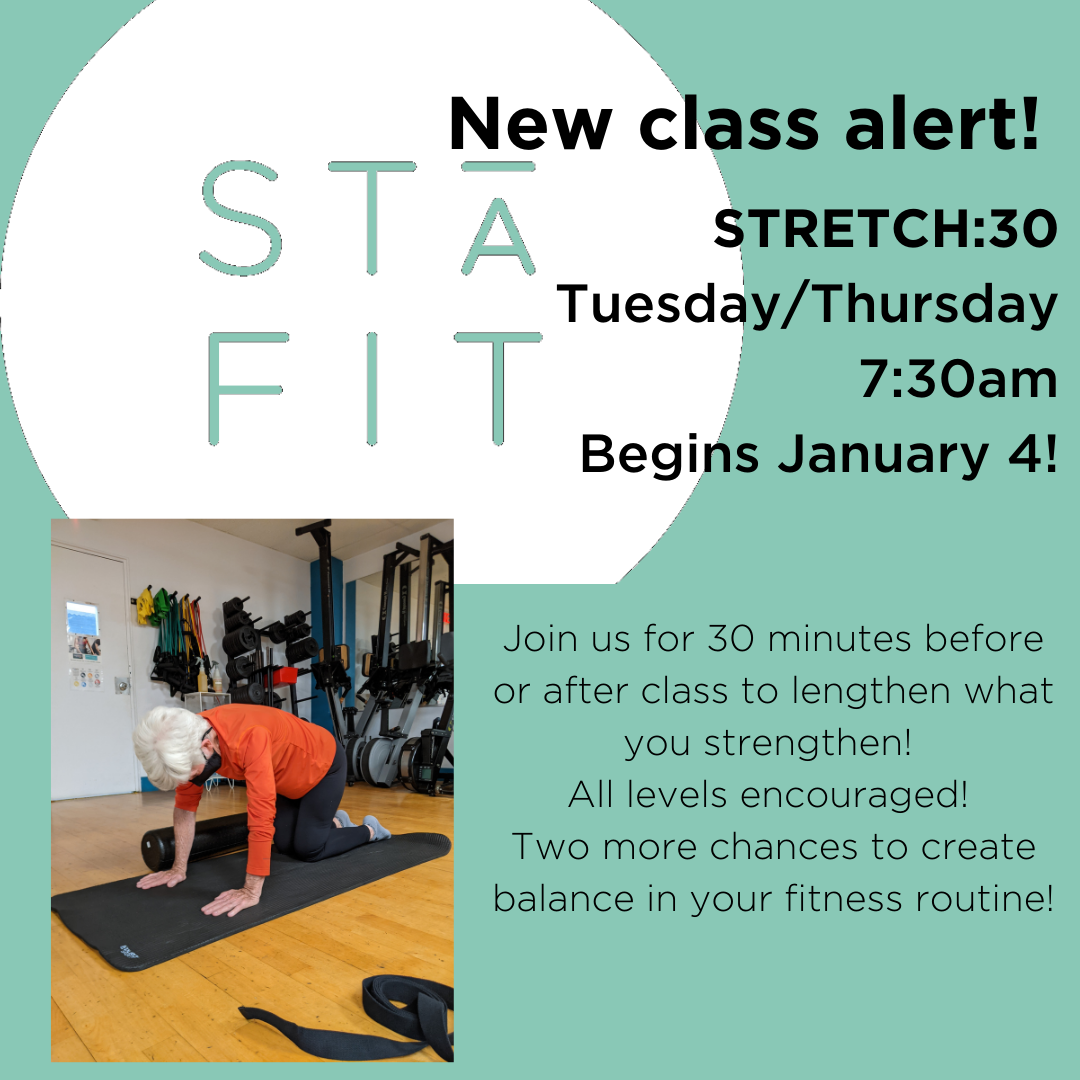 STĀ FIT

New class alert!

STRETCH:30
Tuesday/Thursday
7:30am
Begins January 4!

Join us for 30 minutes before or after class to lengthen what you strengthen!
All levels encouraged!
Two more chances to create balance in your fitness routine!